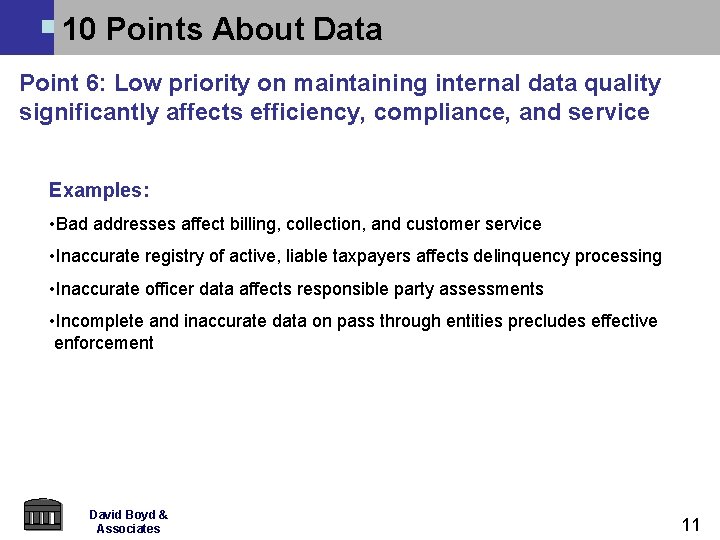 10 Points About Data

Point 6: Low priority on maintaining internal data quality significantly affects efficiency, compliance, and service

Examples:

•Bad addresses affect billing, collection, and customer service

•Inaccurate registry of active, liable taxpayers affects delinquency processing

•Inaccurate officer data affects responsible party assessments

•Incomplete and inaccurate data on pass through entities precludes effective enforcement

David Boyd & Associates

11